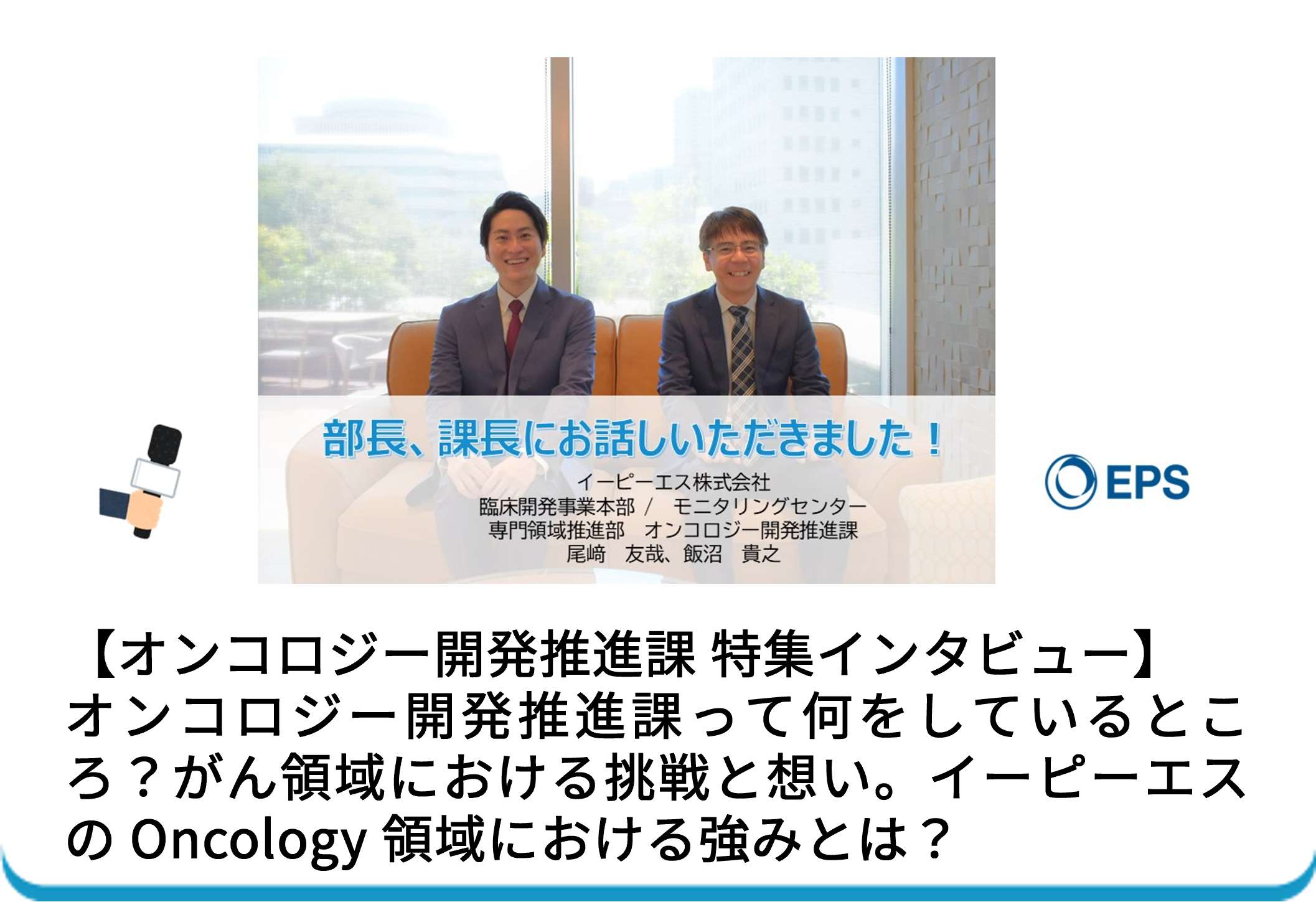 部長、課長にお話しいただきました！

イーピーエス株式会社
臨床開発事業本部 / モニタリングセンター
専門領域推進部 オンコロジー開発推進課
尾﨑 友哉、飯沼 貴之

EPS

【オンコロジー開発推進課 特集インタビュー】オンコロジー開発推進課って何をしているところ？がん領域における挑戦と想い。イーピーエスのOncology領域における強みとは？